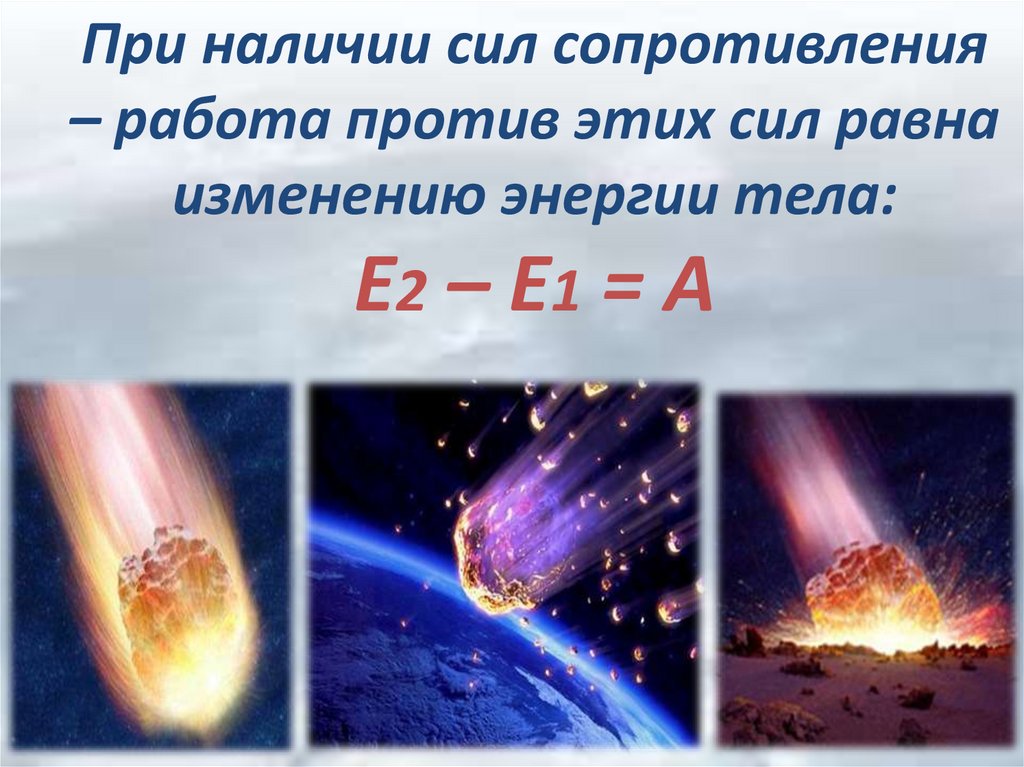 При наличии сил сопротивления – работа против этих сил равна изменению энергии тела:

$E_2 – E_1 = A$